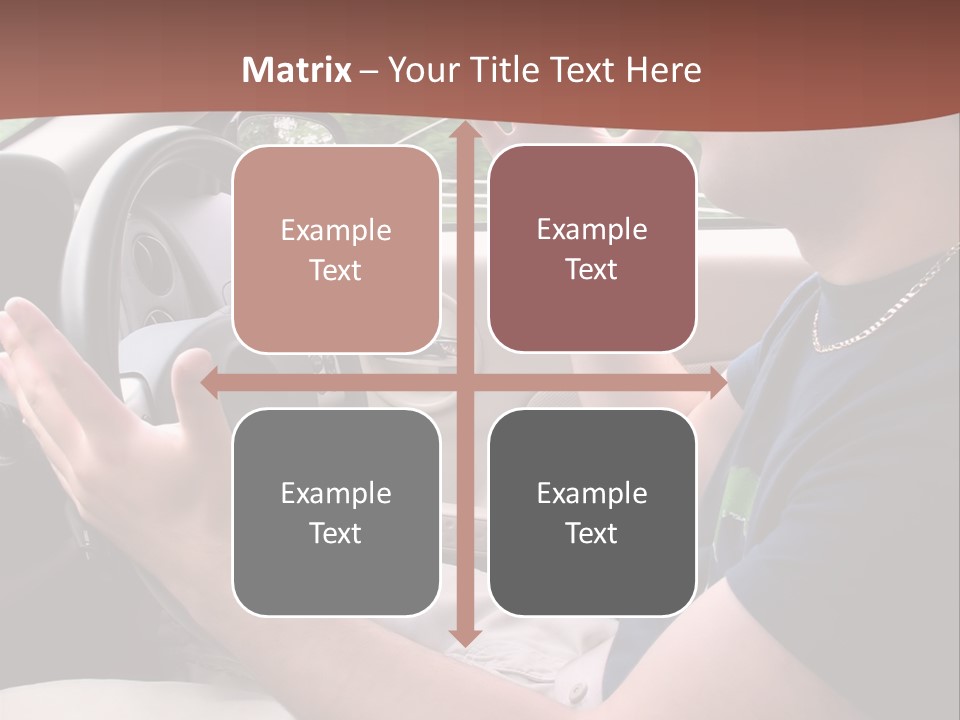 Matrix – Your Title Text Here

Example Text

Example Text

Example Text

Example Text